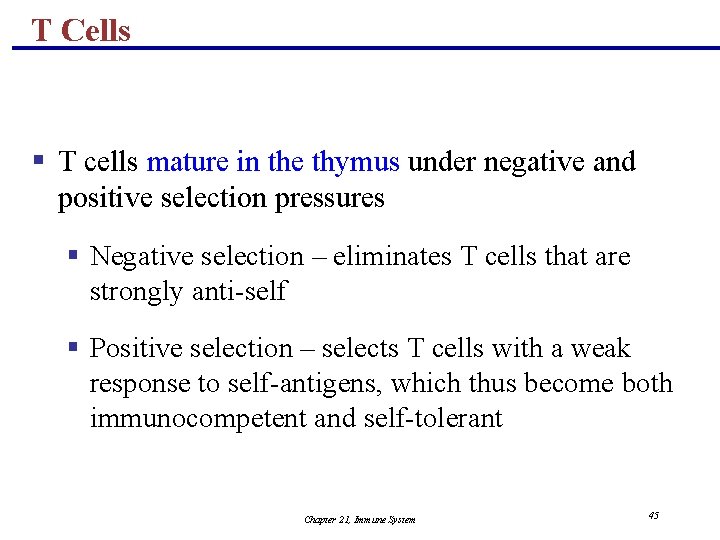 T Cells

▪ T cells mature in the thymus under negative and positive selection pressures

▪ Negative selection – eliminates T cells that are strongly anti-self

▪ Positive selection – selects T cells with a weak response to self-antigens, which thus become both immunocompetent and self-tolerant

Chapter 21, Immune System

45